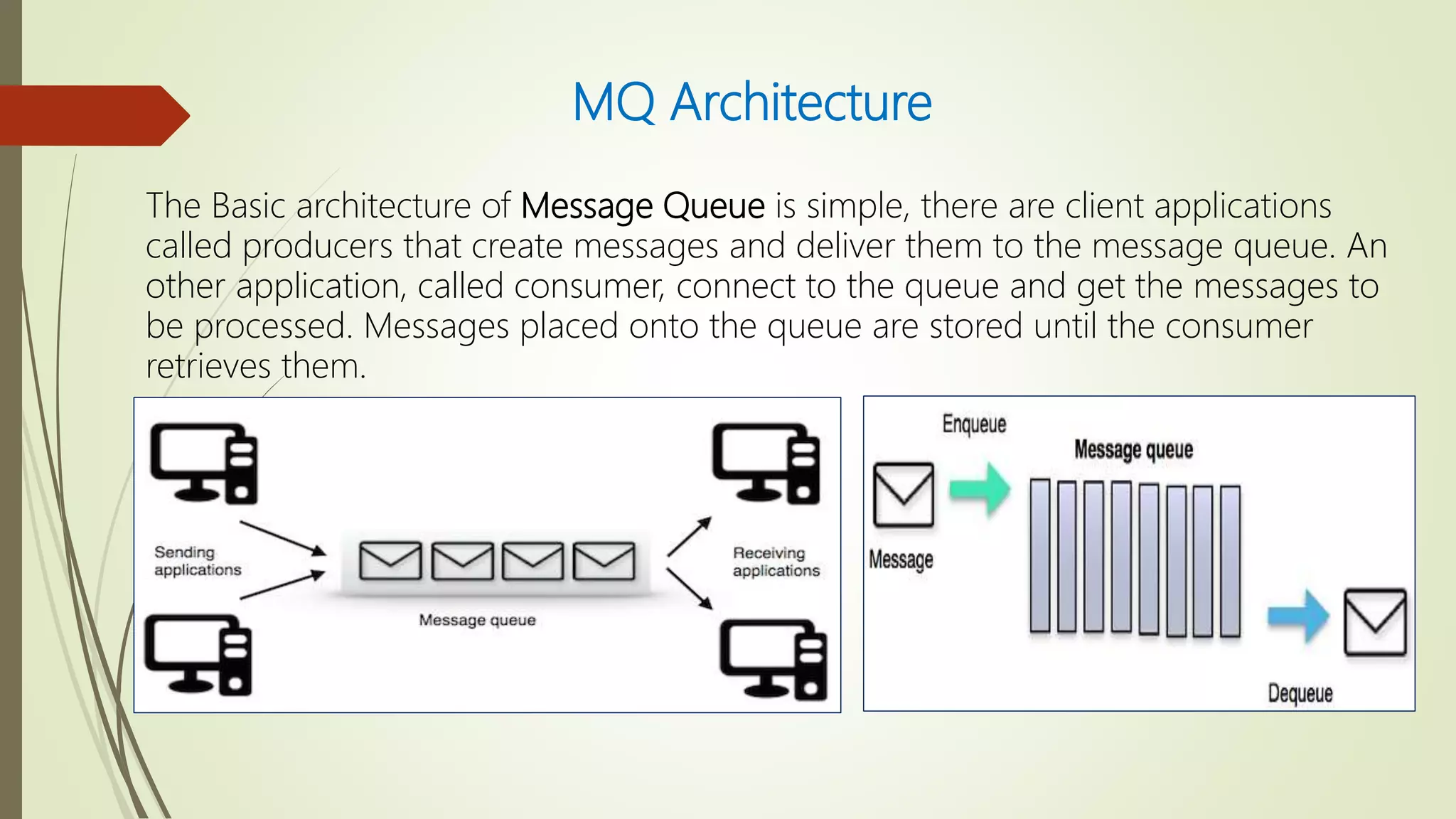 MQ Architecture

The Basic architecture of Message Queue is simple, there are client applications called producers that create messages and deliver them to the message queue. An other application, called consumer, connect to the queue and get the messages to be processed. Messages placed onto the queue are stored until the consumer retrieves them.

Sending applications

Message queue

Receiving applications

Enqueue

Message queue

Message

Dequeue